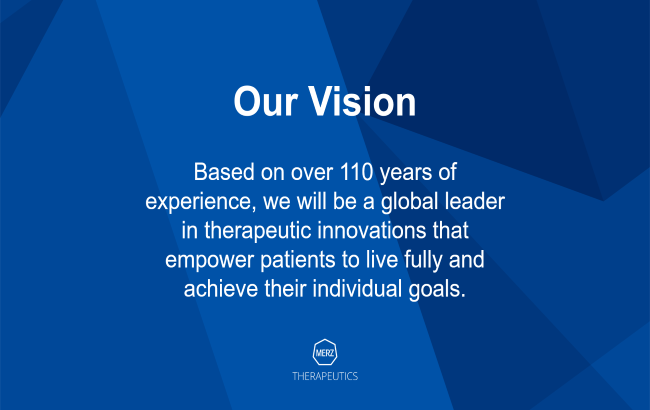 Our Vision

Based on over 110 years of experience, we will be a global leader in therapeutic innovations that empower patients to live fully and achieve their individual goals.

MERZ
THERAPEUTICS